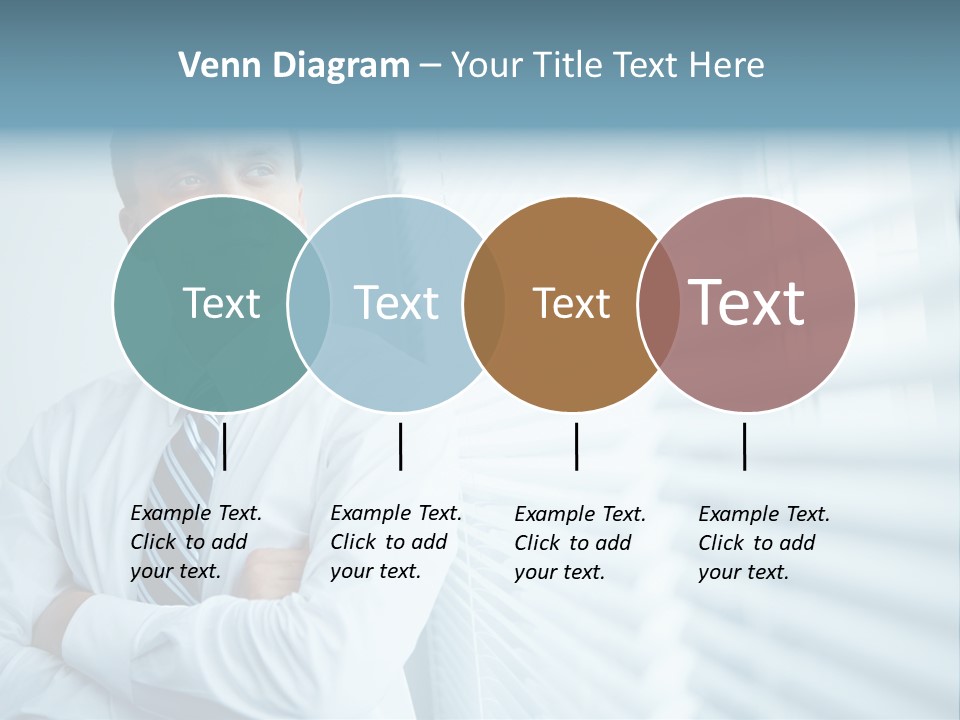 Venn Diagram – Your Title Text Here

Text

Text

Text

Text

Example Text. Click to add your text.

Example Text. Click to add your text.

Example Text. Click to add your text.

Example Text. Click to add your text.